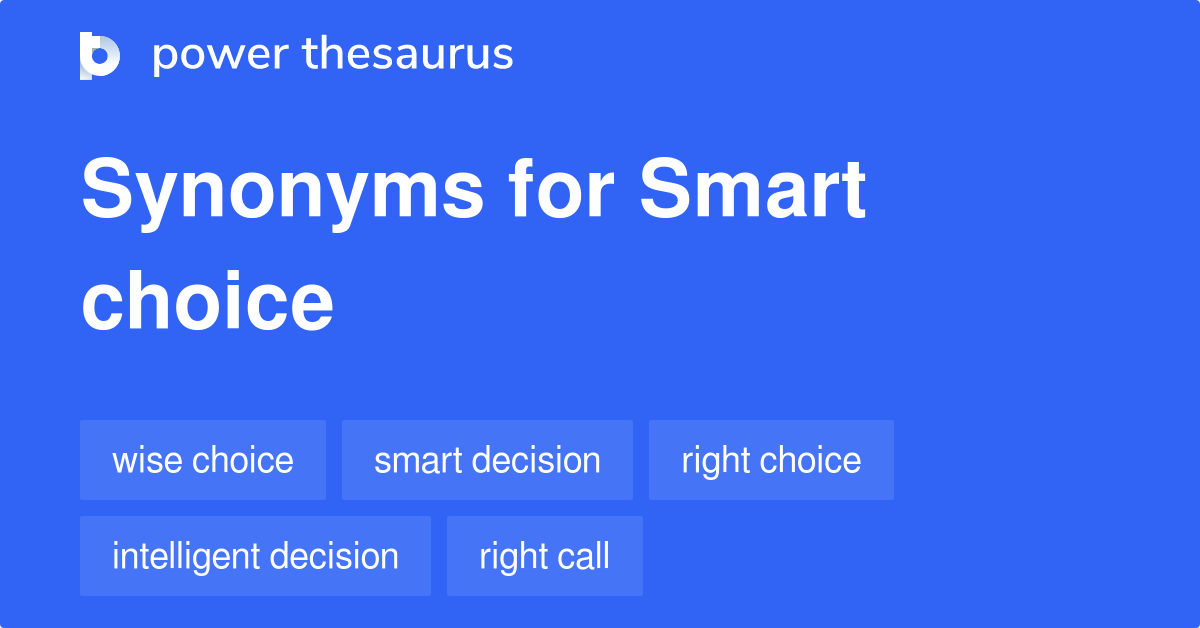 power thesaurus

Synonyms for Smart choice

wise choice
smart decision
right choice
intelligent decision
right call